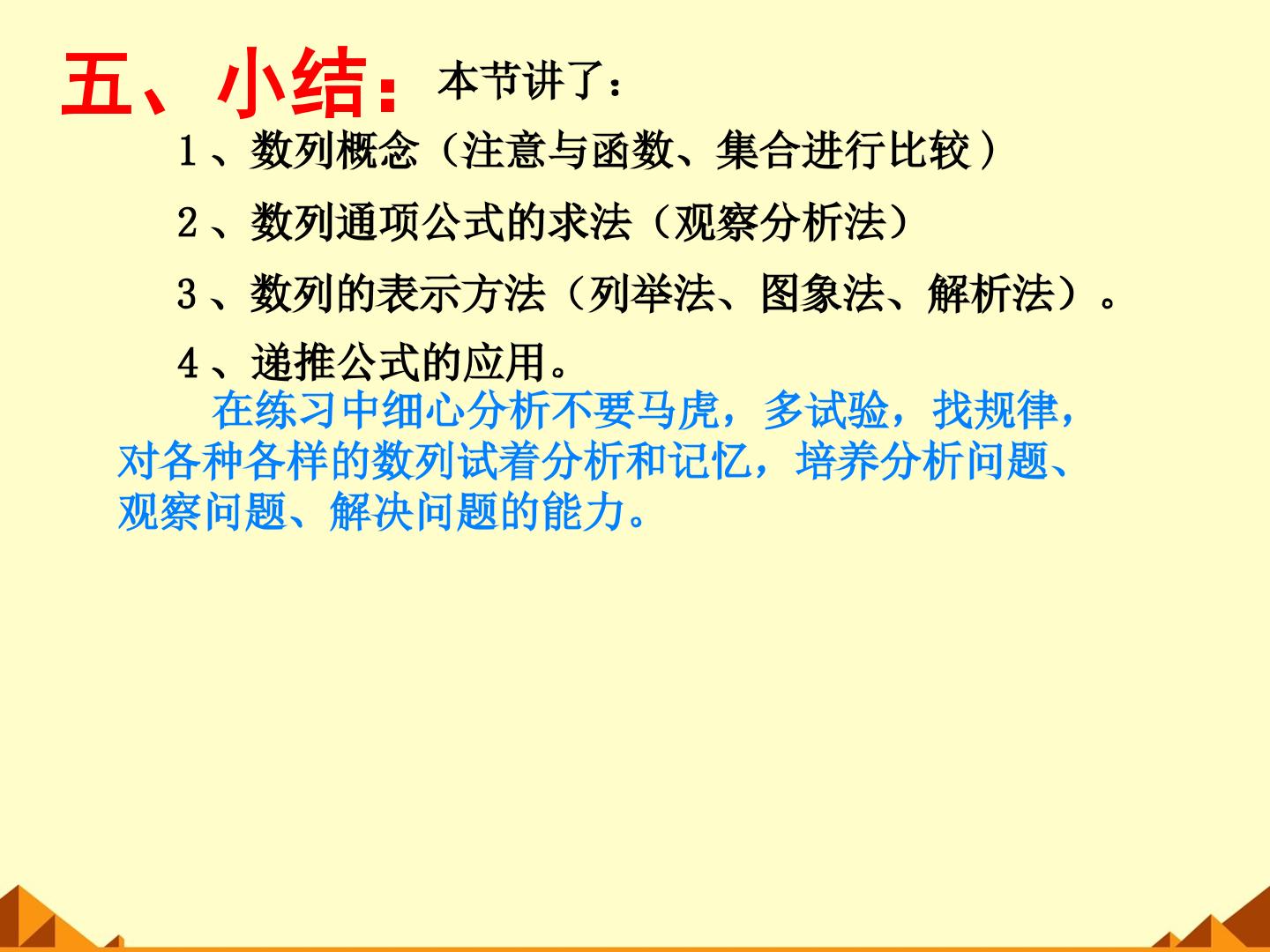 五、小结：本节讲了：

1、数列概念（注意与函数、集合进行比较）

2、数列通项公式的求法（观察分析法）

3、数列的表示方法（列举法、图象法、解析法）。

4、递推公式的应用。

在练习中细心分析不要马虎，多试验，找规律，对各种各样的数列试着分析和记忆，培养分析问题、观察问题、解决问题的能力。